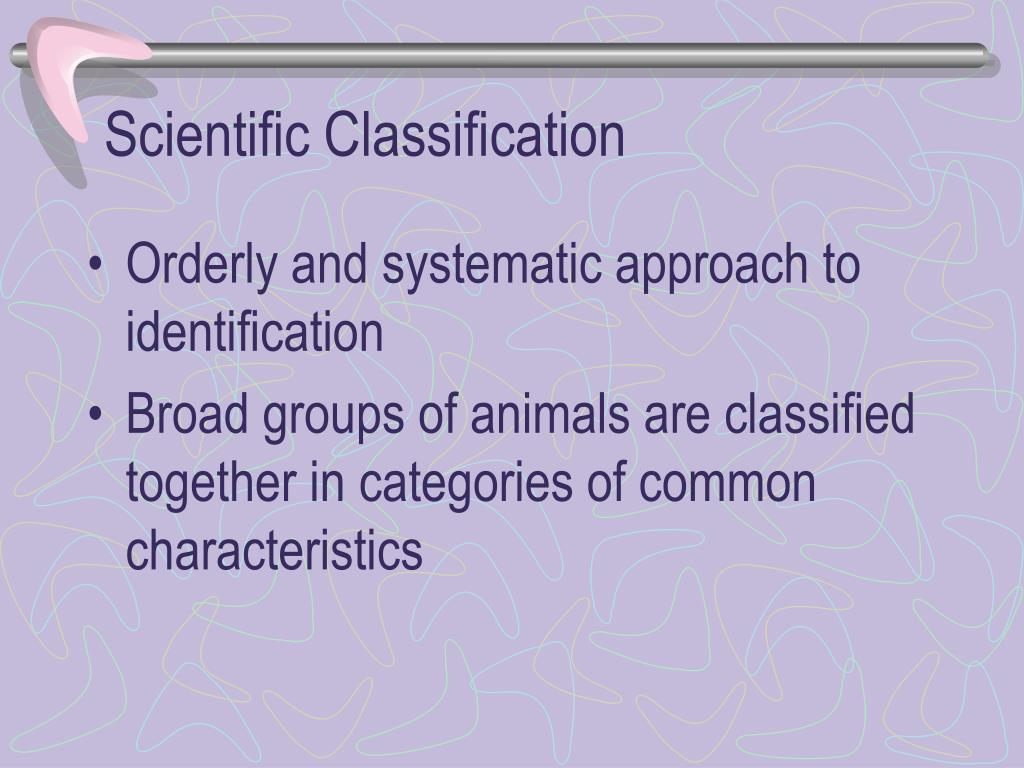 Scientific Classification

• Orderly and systematic approach to identification
• Broad groups of animals are classified together in categories of common characteristics